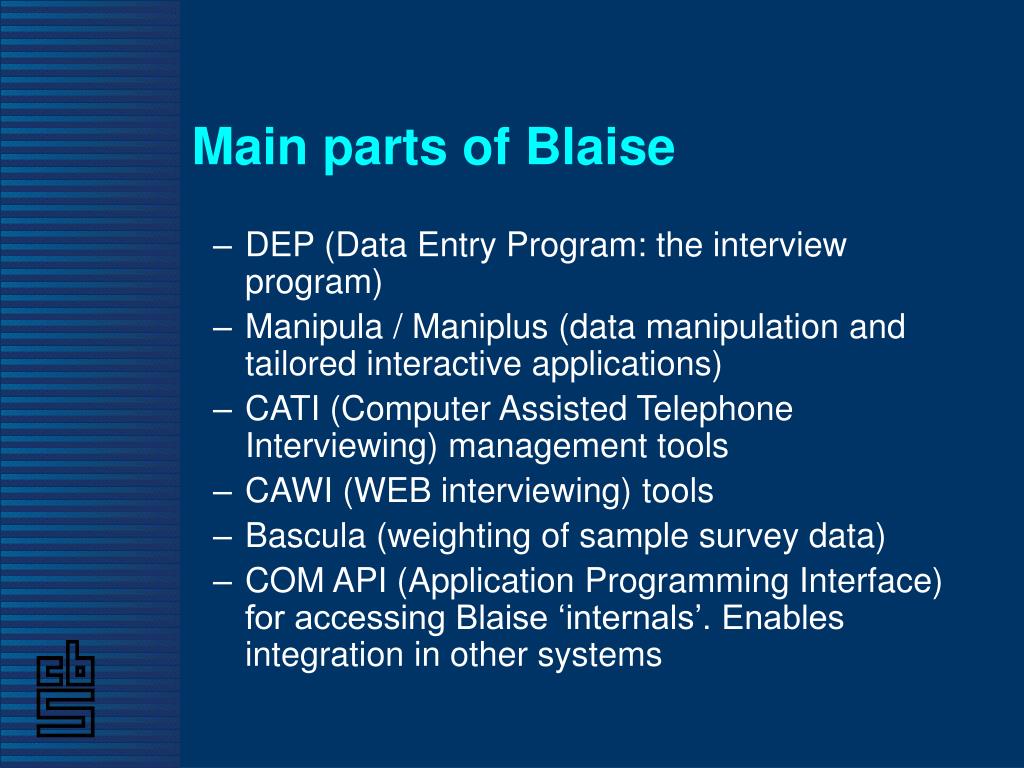 Main parts of Blaise

– DEP (Data Entry Program: the interview program)
– Manipula / Maniplus (data manipulation and tailored interactive applications)
– CATI (Computer Assisted Telephone Interviewing) management tools
– CAWI (WEB interviewing) tools
– Bascula (weighting of sample survey data)
– COM API (Application Programming Interface) for accessing Blaise ‘internals’. Enables integration in other systems

cbs